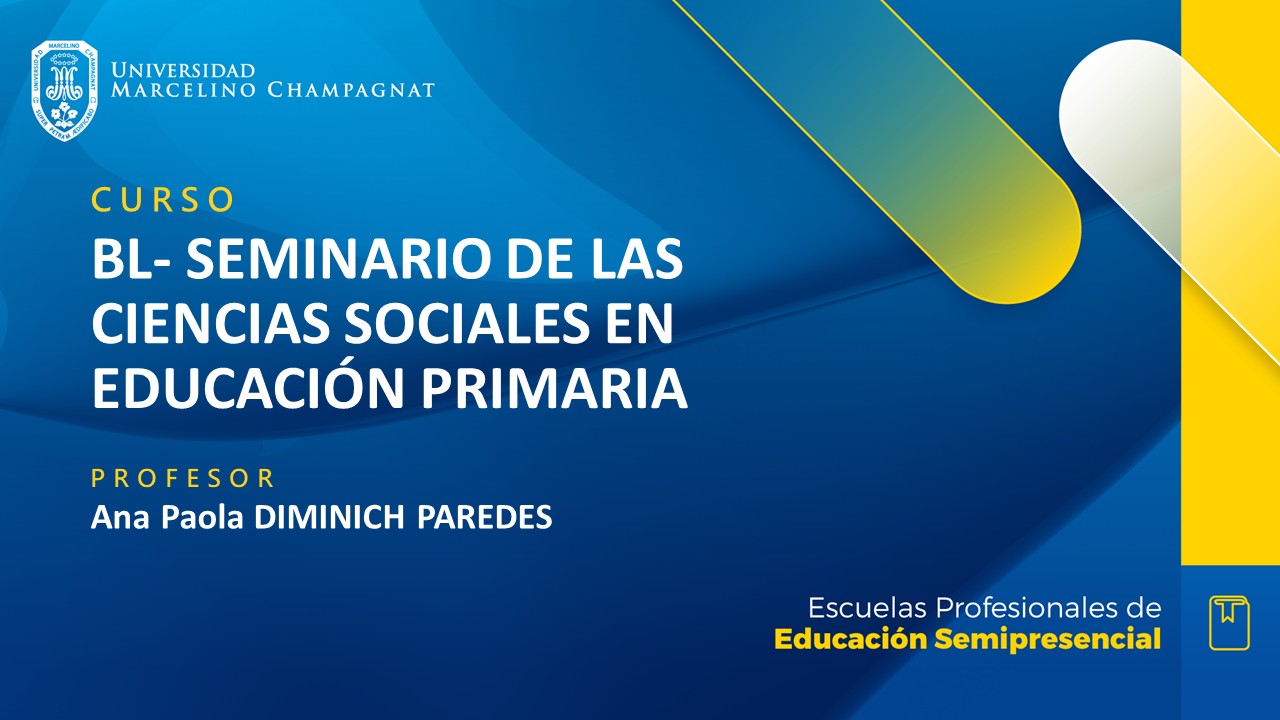 UNIVERSIDAD MARCELINO CHAMPAGNAT

CURSO

BL- SEMINARIO DE LAS CIENCIAS SOCIALES EN EDUCACIÓN PRIMARIA

PROFESOR

Ana Paola DIMINICH PAREDES

Escuelas Profesionales de
Educación Semipresencial